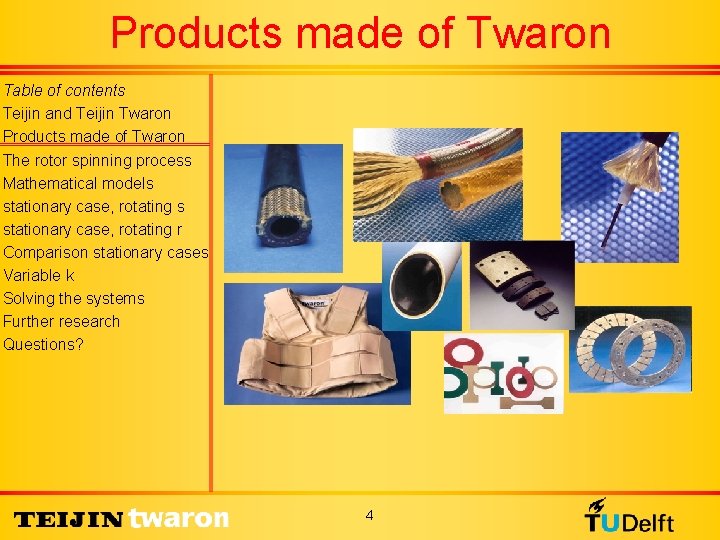 Products made of Twaron

Table of contents
Teijin and Teijin Twaron
Products made of Twaron
The rotor spinning process
Mathematical models
stationary case, rotating s
stationary case, rotating r
Comparison stationary cases
Variable k
Solving the systems
Further research
Questions?

twaron

TEIJIN twaron

4

TUDelft